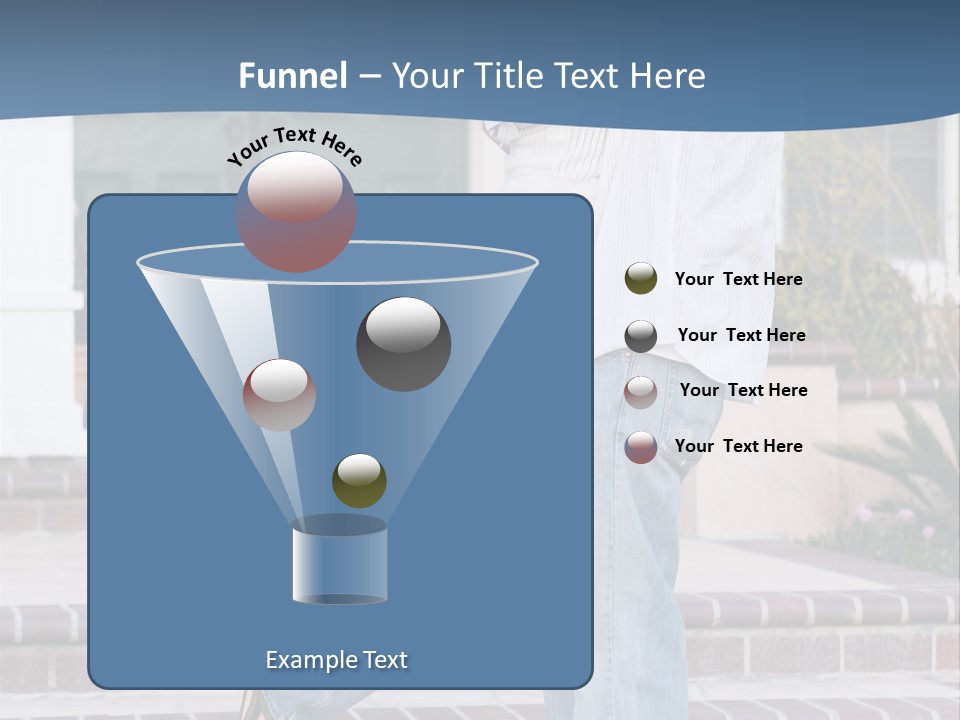 Funnel – Your Title Text Here

Your Text Here

Your Text Here

Your Text Here

Your Text Here

Your Text Here

Example Text